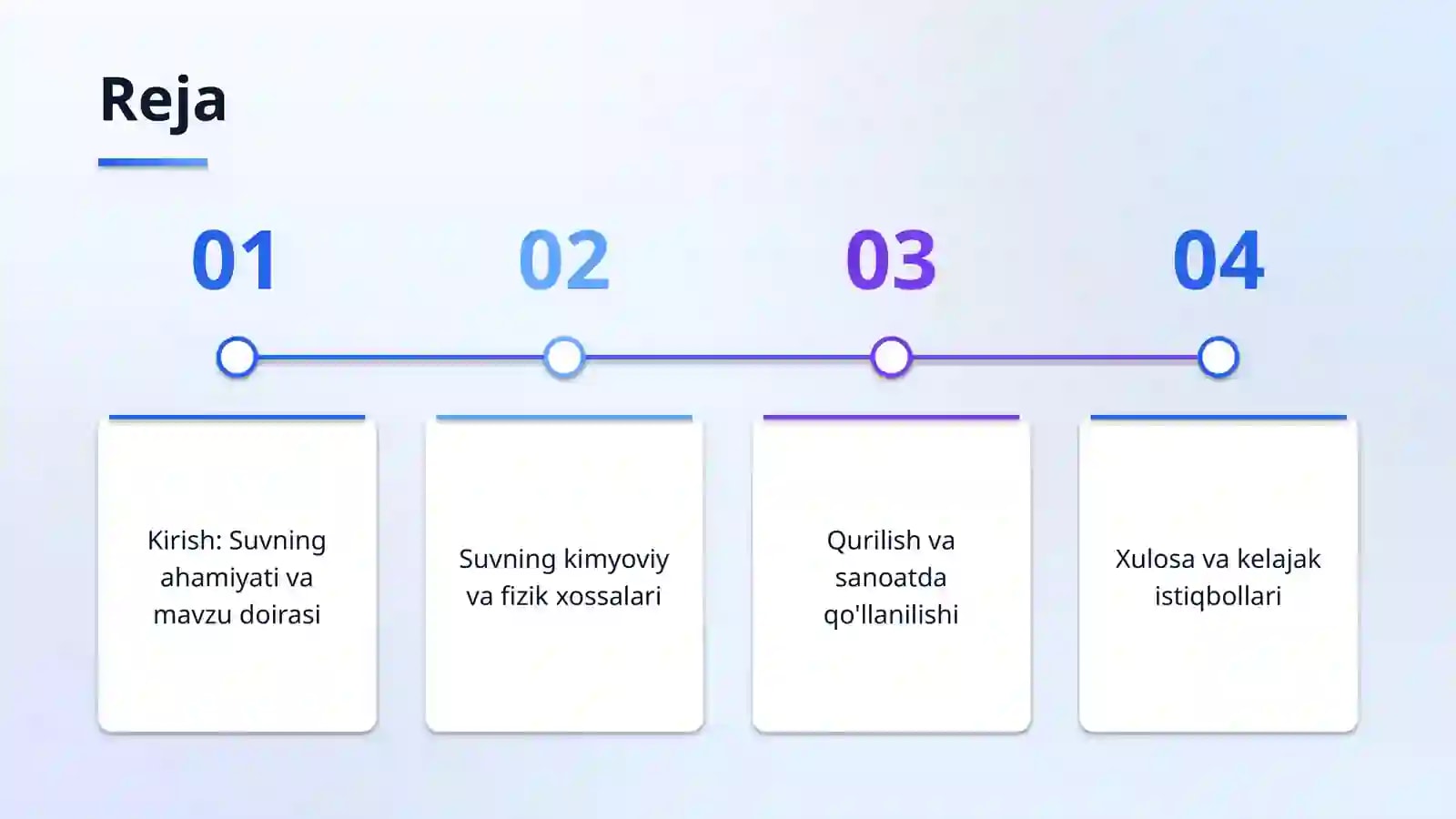 Reja

01

Kirish: Suvning ahamiyati va mavzu doirasi

02

Suvning kimyoviy va fizik xossalari

03

Qurilish va sanoatda qo'llanilishi

04

Xulosa va kelajak istiqbollari